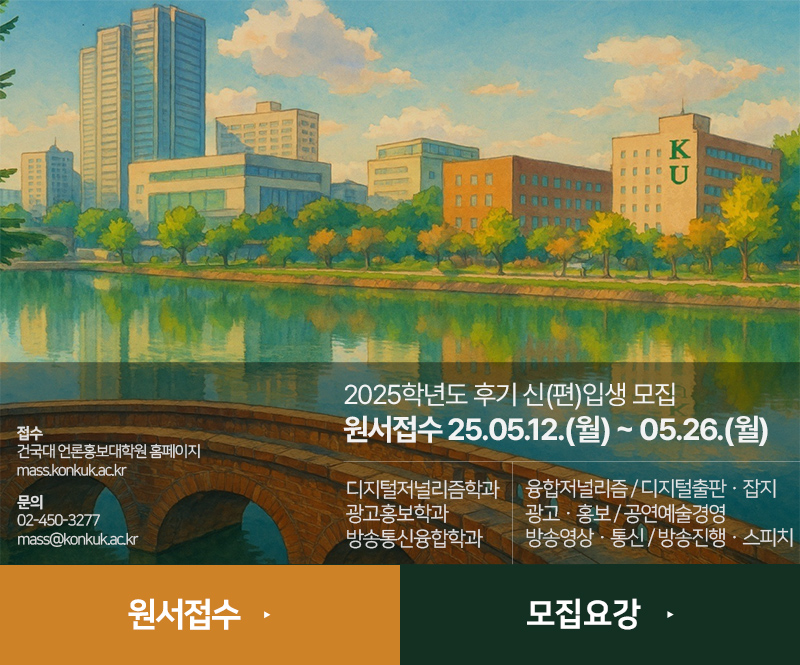 KU

2025학년도 후기 신(편)입생 모집
원서접수 25.05.12.(월) ~ 05.26.(월)

접수
건국대 언론홍보대학원 홈페이지
mass.konkuk.ac.kr

문의
02-450-3277
mass@konkuk.ac.kr

디지털저널리즘학과
광고홍보학과
방송통신융합학과

융합저널리즘 / 디지털출판 · 잡지
광고 · 홍보 / 공연예술경영
방송영상 · 통신 / 방송진행 · 스피치

원서접수 ▸

모집요강 ▸